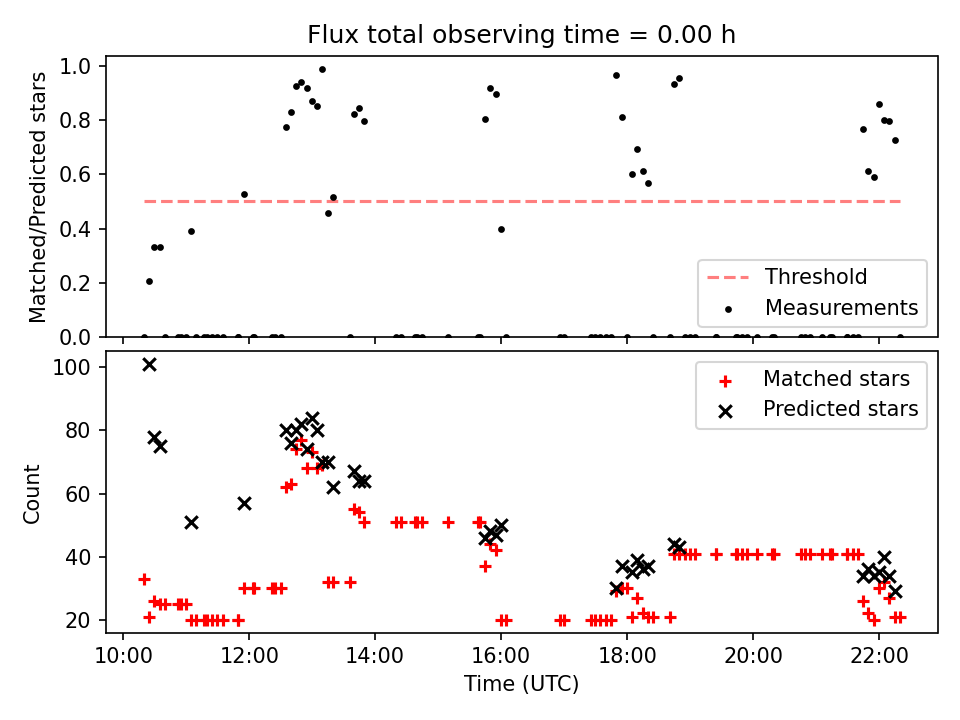 Flux total observing time = 0.00 h

Matched/Predicted stars

1.0
0.8
0.6
0.4
0.2
0.0

Threshold
Measurements

Count

100
80
60
40
20

Matched stars
Predicted stars

10:00
12:00
14:00
16:00
18:00
20:00
22:00

Time (UTC)